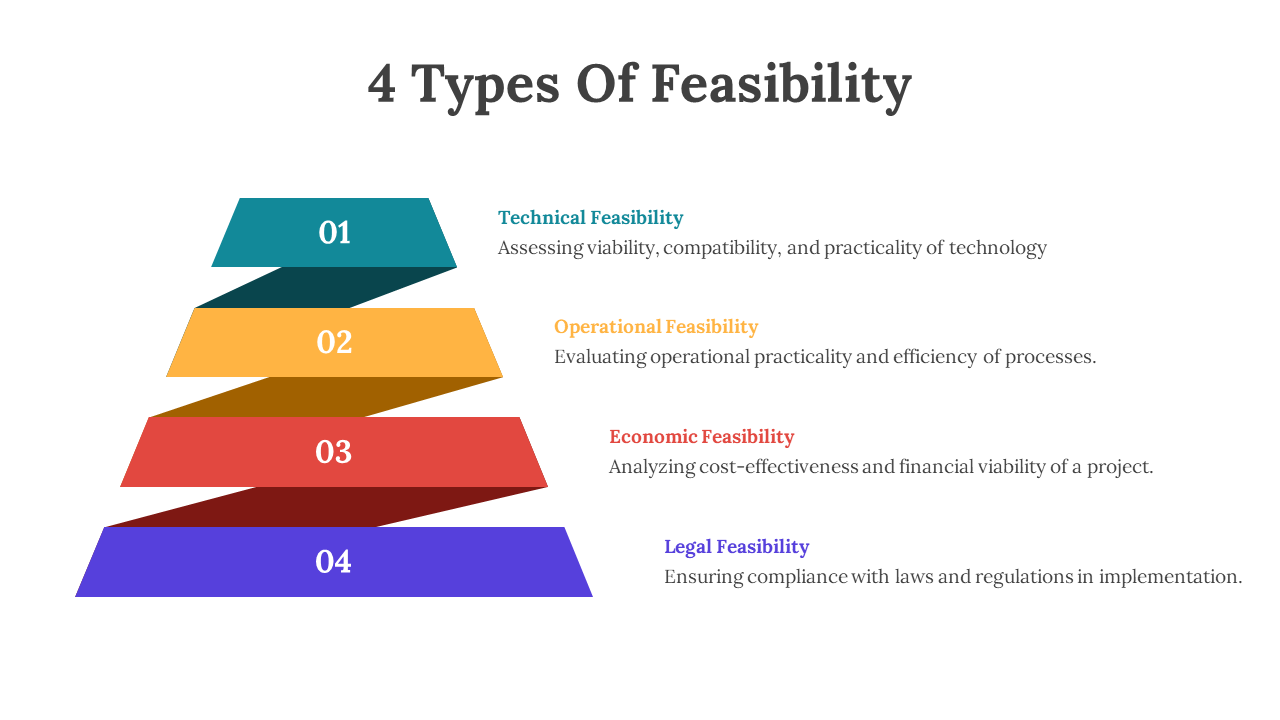 4 Types Of Feasibility

01

Technical Feasibility
Assessing viability, compatibility, and practicality of technology

02

Operational Feasibility
Evaluating operational practicality and efficiency of processes.

03

Economic Feasibility
Analyzing cost-effectiveness and financial viability of a project.

04

Legal Feasibility
Ensuring compliance with laws and regulations in implementation.